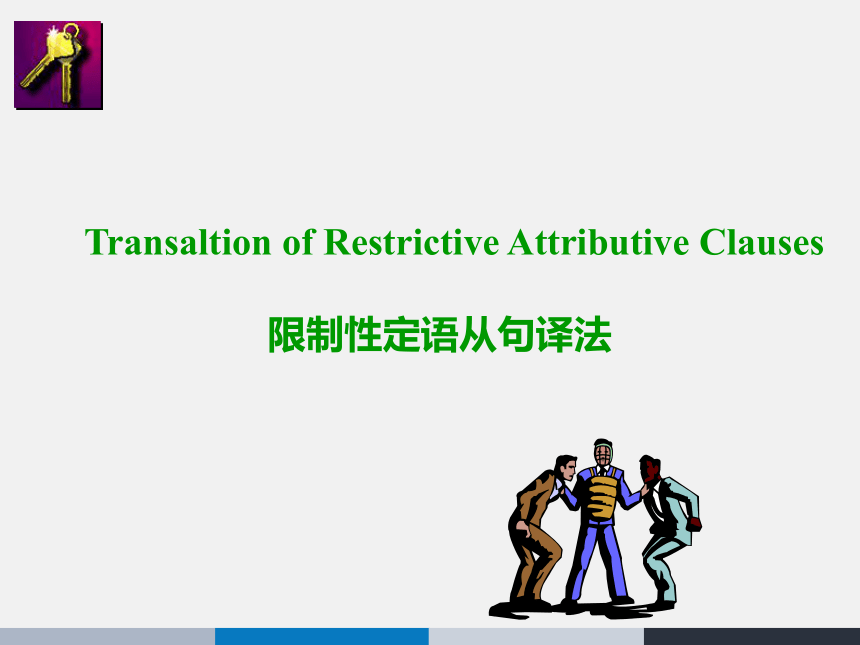 Transaltion of Restrictive Attributive Clauses

限制性定语从句译法